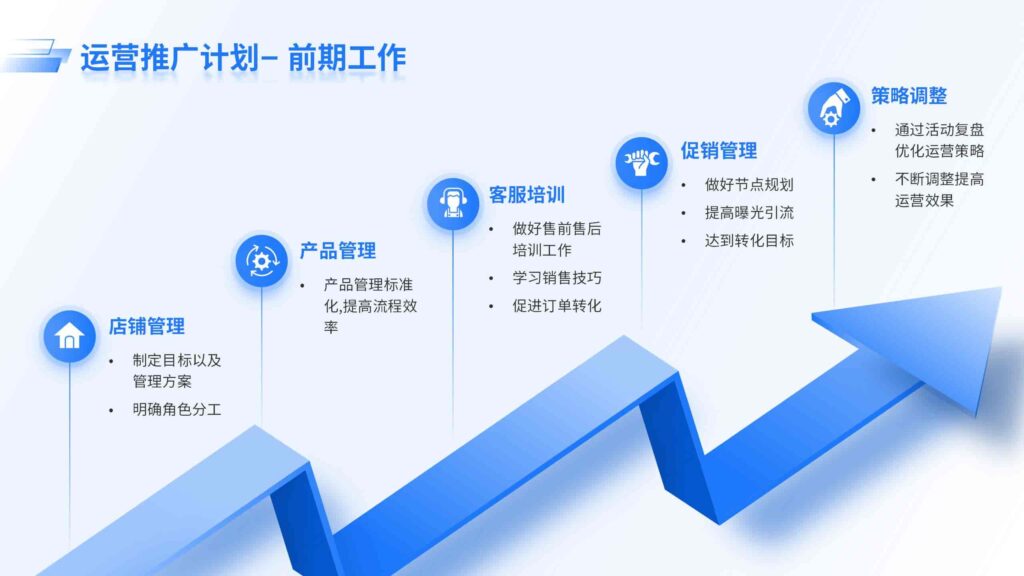 运营推广计划– 前期工作

店铺管理
• 制定目标以及管理方案
• 明确角色分工

产品管理
• 产品管理标准化,提高流程效率

客服培训
• 做好售前售后培训工作
• 学习销售技巧
• 促进订单转化

促销管理
• 做好节点规划
• 提高曝光引流
• 达到转化目标

策略调整
• 通过活动复盘优化运营策略
• 不断调整提高运营效果